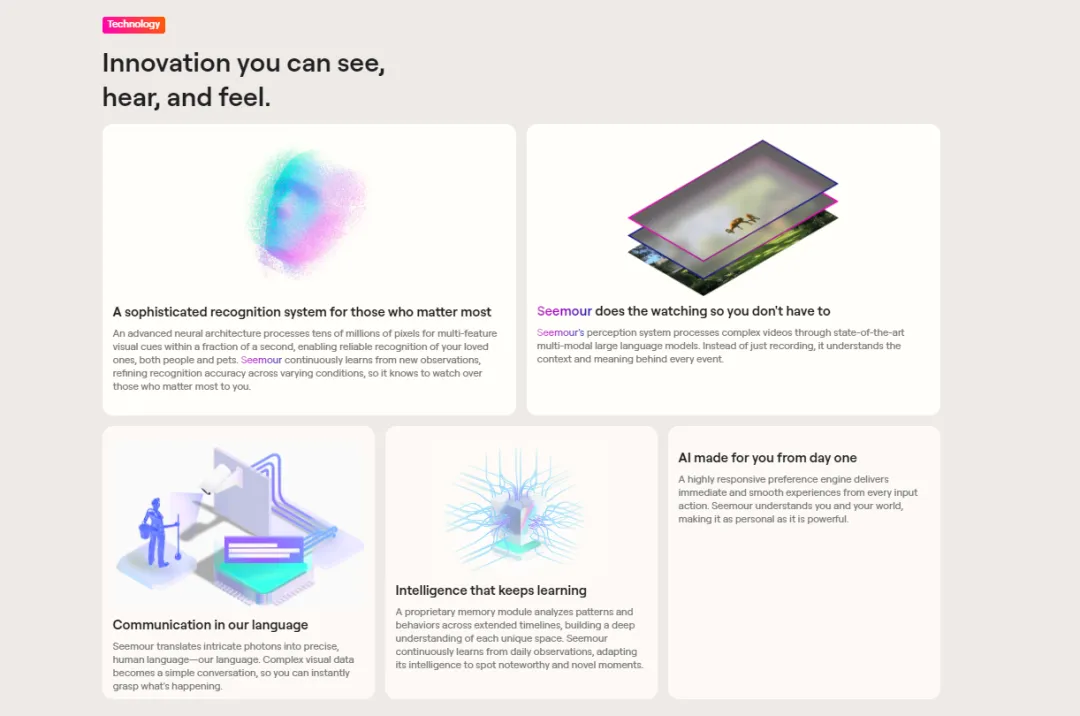 Technology

Innovation you can see, hear, and feel.

A sophisticated recognition system for those who matter most

An advanced neural architecture processes tens of millions of pixels for multi-feature visual cues within a fraction of a second, enabling reliable recognition of your loved ones, both people and pets. Seemour continuously learns from new observations, refining recognition accuracy across varying conditions, so it knows to watch over those who matter most to you.

Seemour does the watching so you don't have to

Seemour's perception system processes complex videos through state-of-the-art multi-modal large language models. Instead of just recording, it understands the context and meaning behind every event.

Communication in our language

Seemour translates intricate photons into precise, human language—our language. Complex visual data becomes a simple conversation, so you can instantly grasp what's happening.

Intelligence that keeps learning

A proprietary memory module analyzes patterns and behaviors across extended timelines, building a deep understanding of each unique space. Seemour continuously learns from daily observations, adapting its intelligence to spot noteworthy and novel moments.

AI made for you from day one

A highly responsive preference engine delivers immediate and smooth experiences from every input action. Seemour understands you and your world, making it as personal as it is powerful.